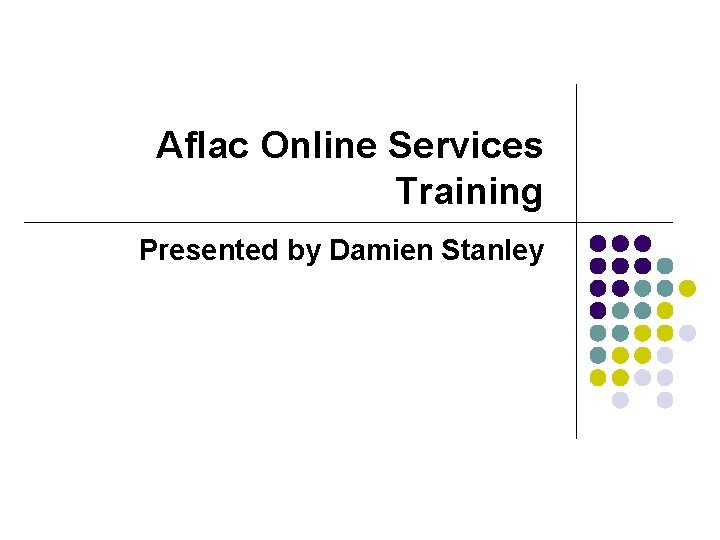 Aflac Online Services Training

Presented by Damien Stanley